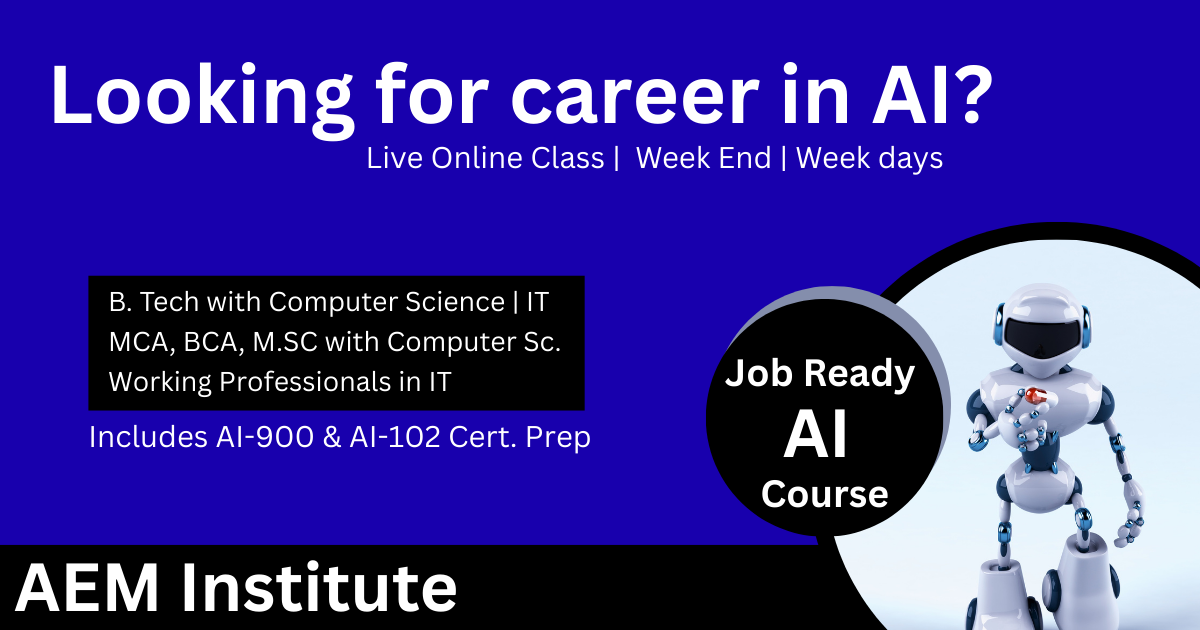 Looking for career in AI?

Live Online Class | Week End | Week days

B. Tech with Computer Science | IT
MCA, BCA, M.SC with Computer Sc.
Working Professionals in IT

Includes AI-900 & AI-102 Cert. Prep

Job Ready
AI
Course

AEM Institute